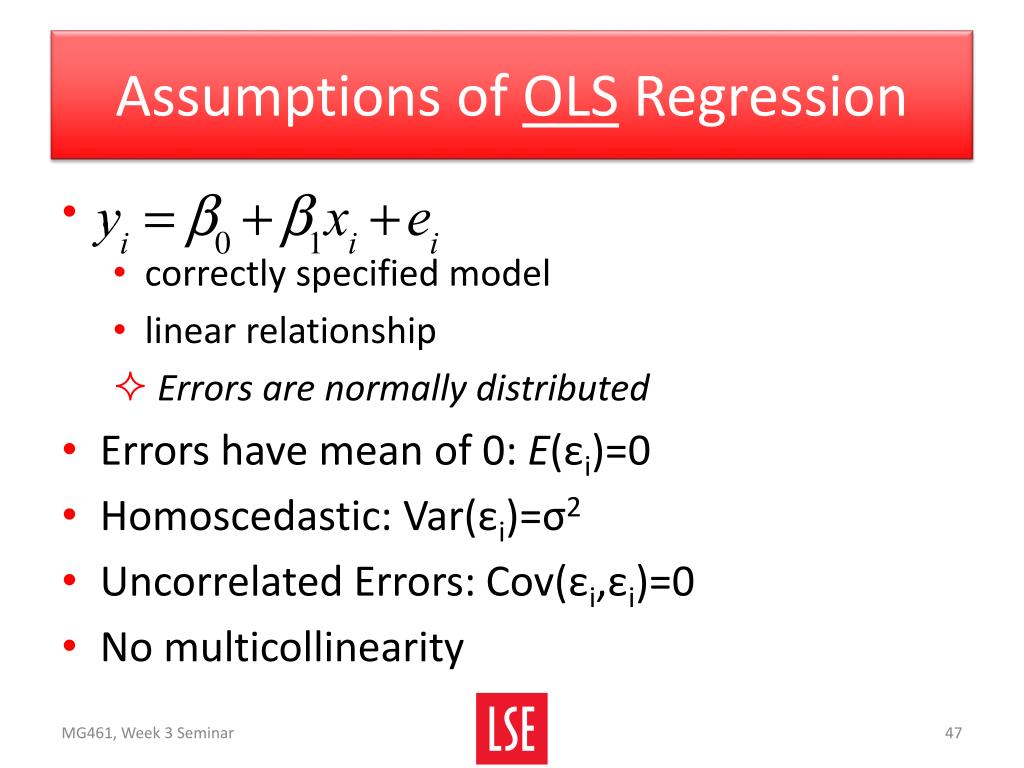 Assumptions of OLS Regression

• $y_i = \beta_0 + \beta_1 x_i + e_i$
  • correctly specified model
  • linear relationship
  ✧ Errors are normally distributed
• Errors have mean of 0: $E(\varepsilon_i)=0$
• Homoscedastic: $Var(\varepsilon_i)=\sigma^2$
• Uncorrelated Errors: $Cov(\varepsilon_i,\varepsilon_i)=0$
• No multicollinearity

MG461, Week 3 Seminar

LSE

47